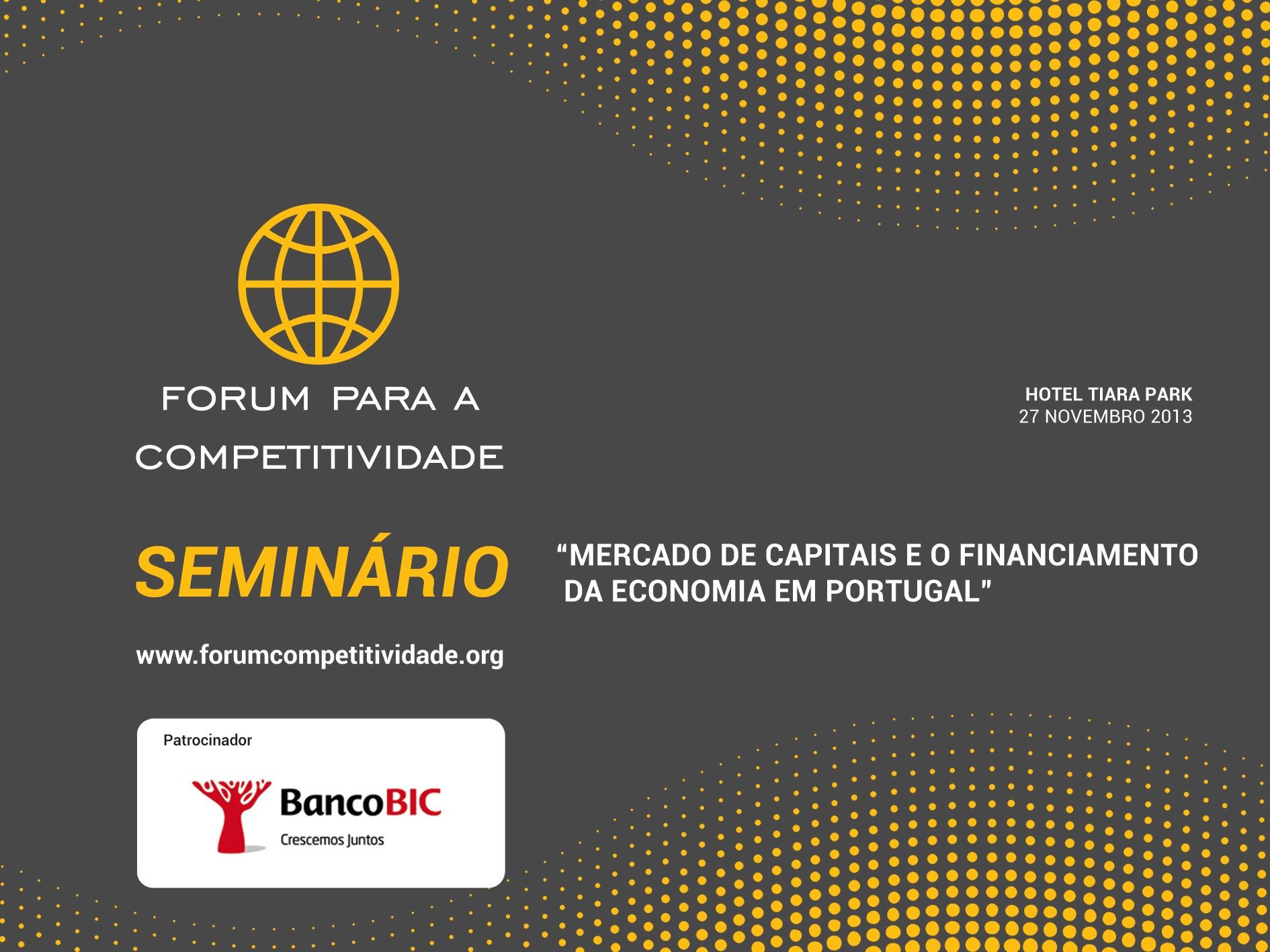 FORUM PARA A COMPETITIVIDADE

HOTEL TIARA PARK
27 NOVEMBRO 2013

SEMINÁRIO

“MERCADO DE CAPITAIS E O FINANCIAMENTO DA ECONOMIA EM PORTUGAL”

www.forumcompetitividade.org

Patrocinador

BancoBIC
Crescemos Juntos